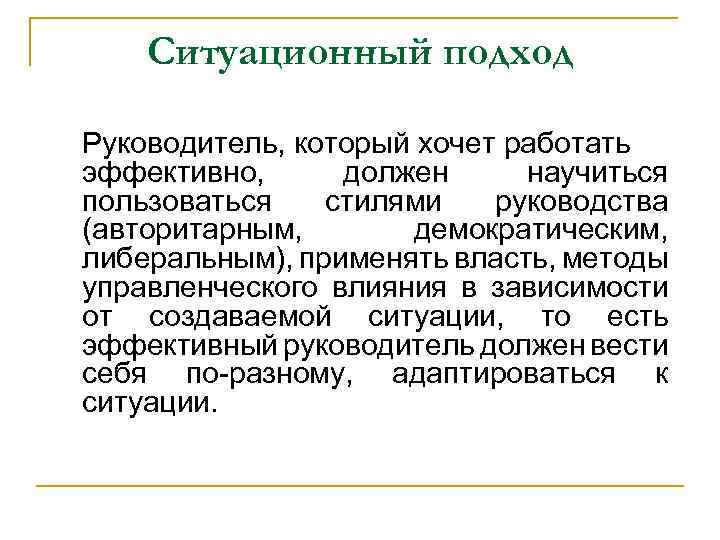 Ситуационный подход

Руководитель, который хочет работать эффективно, должен научиться пользоваться стилями руководства (авторитарным, демократическим, либеральным), применять власть, методы управленческого влияния в зависимости от создаваемой ситуации, то есть эффективный руководитель должен вести себя по-разному, адаптироваться к ситуации.